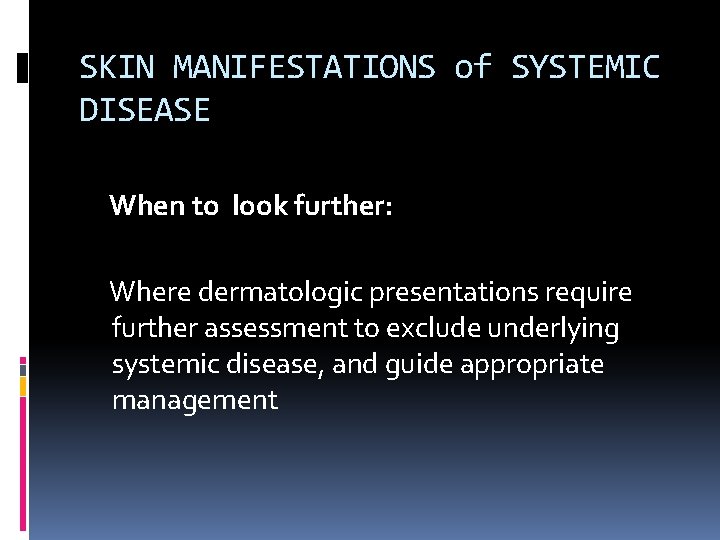 SKIN MANIFESTATIONS of SYSTEMIC DISEASE

When to look further:

Where dermatologic presentations require further assessment to exclude underlying systemic disease, and guide appropriate management